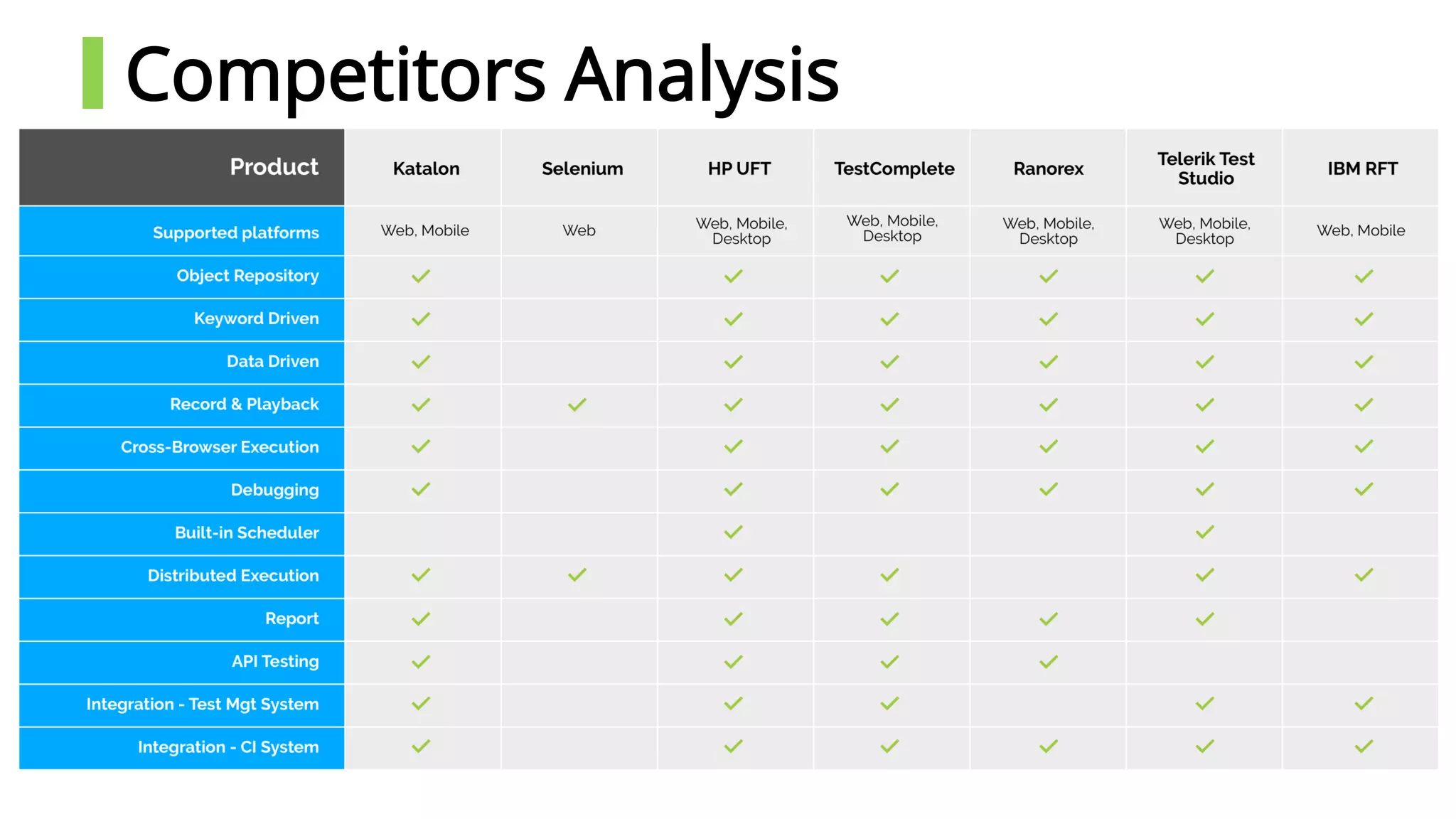 Competitors Analysis

| Product | Katalon | Selenium | HP UFT | TestComplete | Ranorex | Telerik Test Studio | IBM RFT |
|---|---|---|---|---|---|---|---|
| Supported platforms | Web, Mobile | Web | Web, Mobile, Desktop | Web, Mobile, Desktop | Web, Mobile, Desktop | Web, Mobile, Desktop | Web, Mobile |
| Object Repository | ✓ | | ✓ | ✓ | ✓ | ✓ | ✓ |
| Keyword Driven | ✓ | | ✓ | ✓ | ✓ | ✓ | ✓ |
| Data Driven | ✓ | | ✓ | ✓ | ✓ | ✓ | ✓ |
| Record & Playback | ✓ | ✓ | ✓ | ✓ | ✓ | ✓ | ✓ |
| Cross-Browser Execution | ✓ | | ✓ | ✓ | ✓ | ✓ | ✓ |
| Debugging | ✓ | | ✓ | ✓ | ✓ | ✓ | ✓ |
| Built-in Scheduler | | | ✓ | | | ✓ | |
| Distributed Execution | ✓ | ✓ | ✓ | ✓ | | ✓ | ✓ |
| Report | ✓ | | ✓ | ✓ | ✓ | ✓ | |
| API Testing | ✓ | | ✓ | ✓ | ✓ | | |
| Integration - Test Mgt System | ✓ | | ✓ | ✓ | | ✓ | ✓ |
| Integration - CI System | ✓ | | ✓ | ✓ | ✓ | ✓ | ✓ |